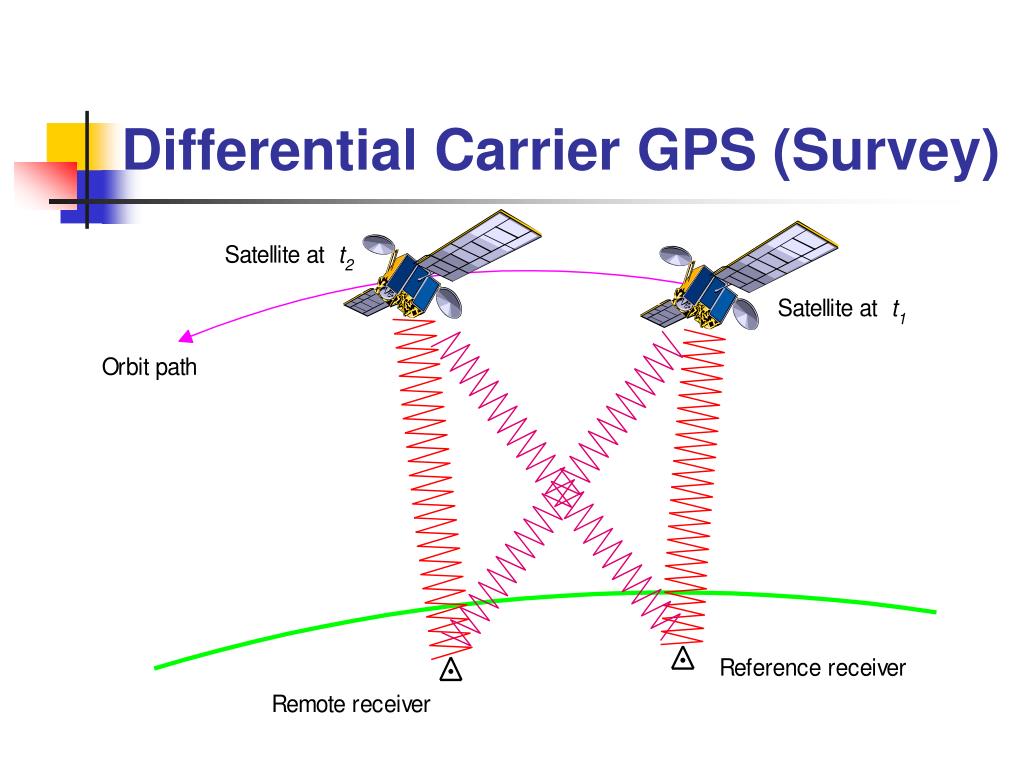 Differential Carrier GPS (Survey)

Satellite at $t_2$

Satellite at $t_1$

Orbit path

Reference receiver

Remote receiver